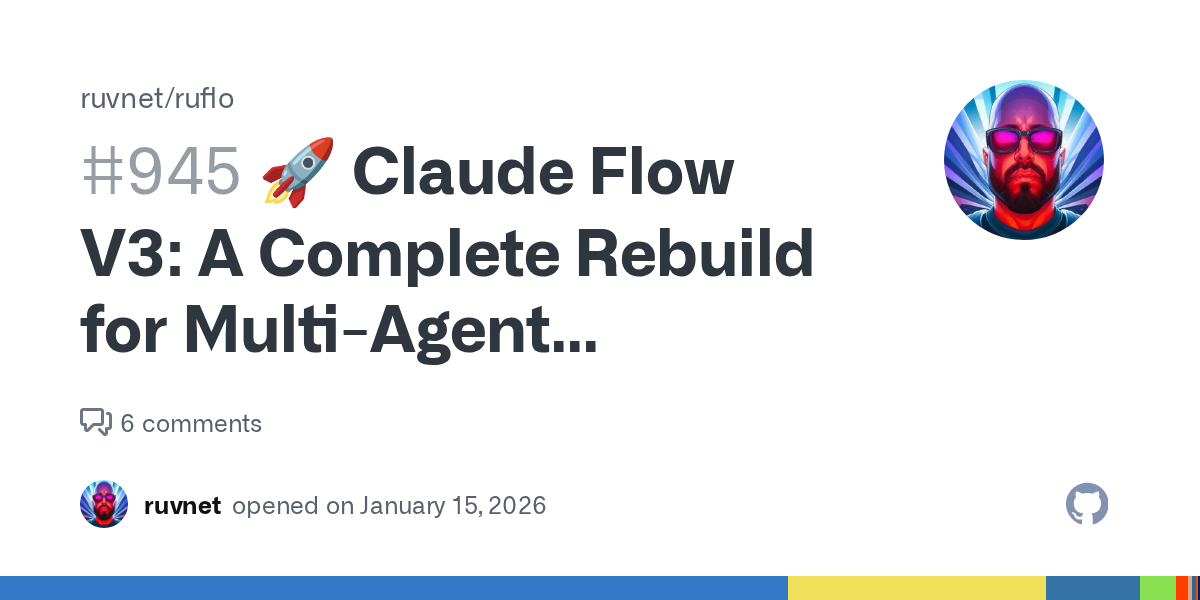 ruvnet/ruflo

#945 🚀 Claude Flow V3: A Complete Rebuild for Multi-Agent...

6 comments

ruvnet opened on January 15, 2026